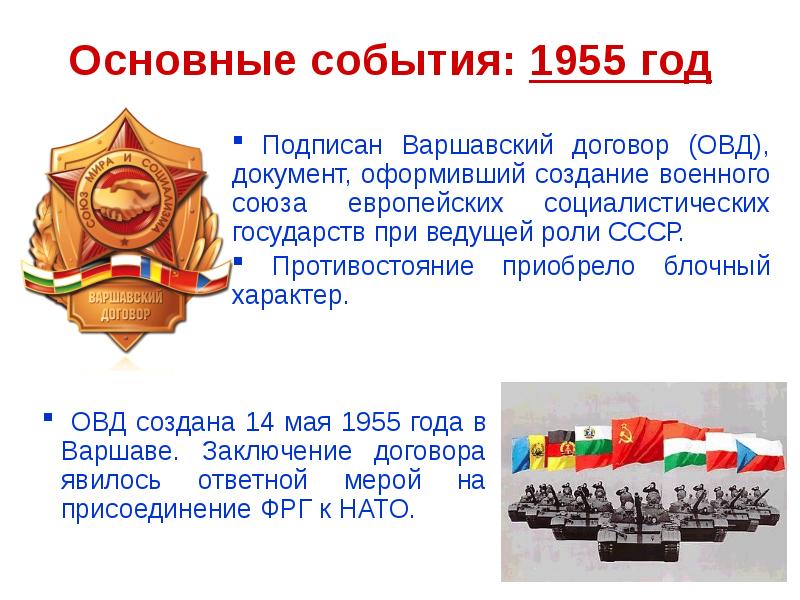 Основные события: 1955 год

СОЮЗ МИРА И СОЦИАЛИЗМА

ВАРШАВСКИЙ ДОГОВОР

▪ Подписан Варшавский договор (ОВД), документ, оформивший создание военного союза европейских социалистических государств при ведущей роли СССР.

▪ Противостояние приобрело блочный характер.

▪ ОВД создана 14 мая 1955 года в Варшаве. Заключение договора явилось ответной мерой на присоединение ФРГ к НАТО.